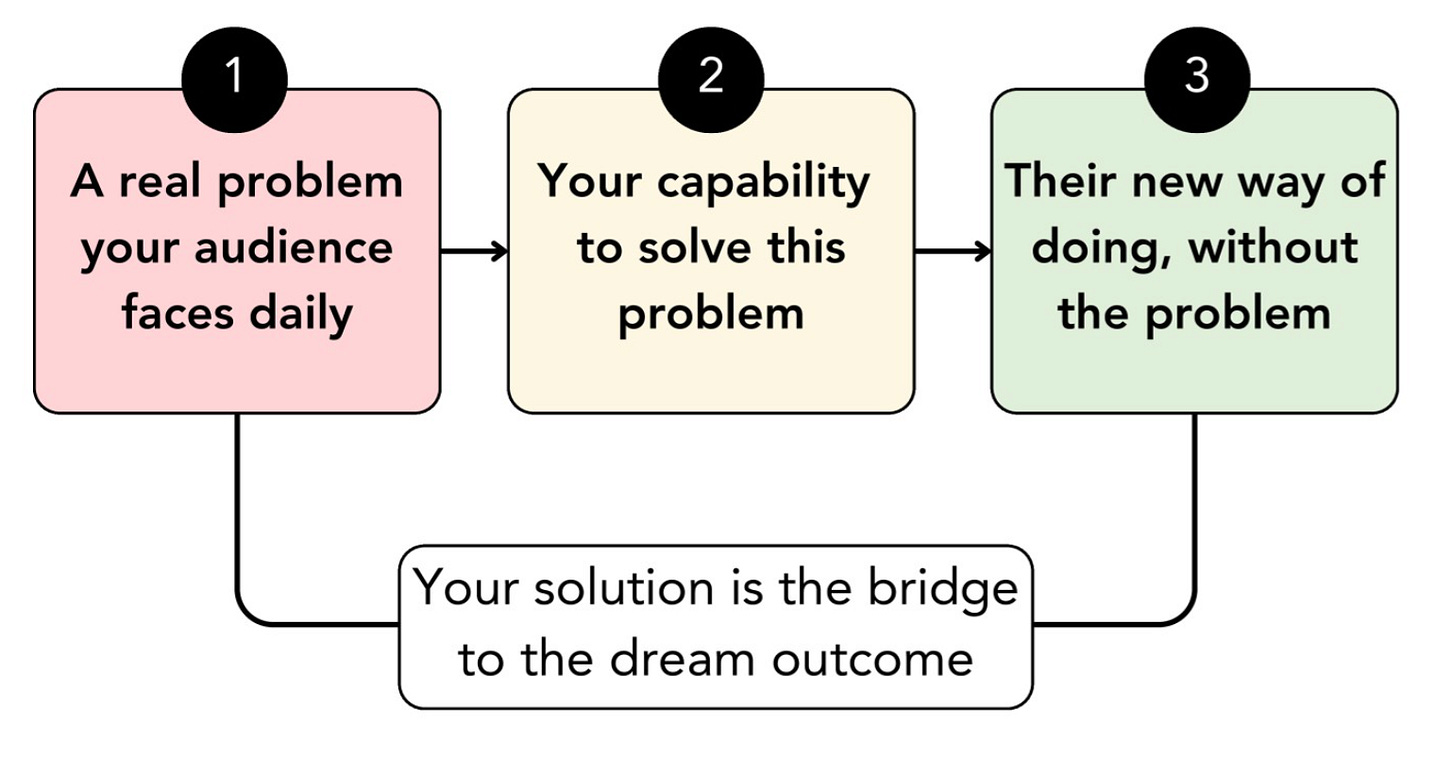 1

A real problem your audience faces daily

2

Your capability to solve this problem

3

Their new way of doing, without the problem

Your solution is the bridge to the dream outcome